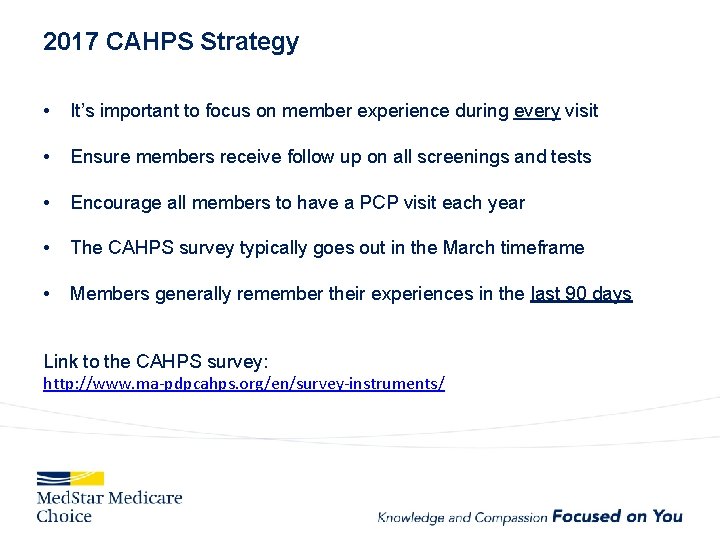 2017 CAHPS Strategy

• It's important to focus on member experience during every visit

• Ensure members receive follow up on all screenings and tests

• Encourage all members to have a PCP visit each year

• The CAHPS survey typically goes out in the March timeframe

• Members generally remember their experiences in the last 90 days

Link to the CAHPS survey:
http://www.ma-pdpcahps.org/en/survey-instruments/

MedStar Medicare Choice

Knowledge and Compassion Focused on You